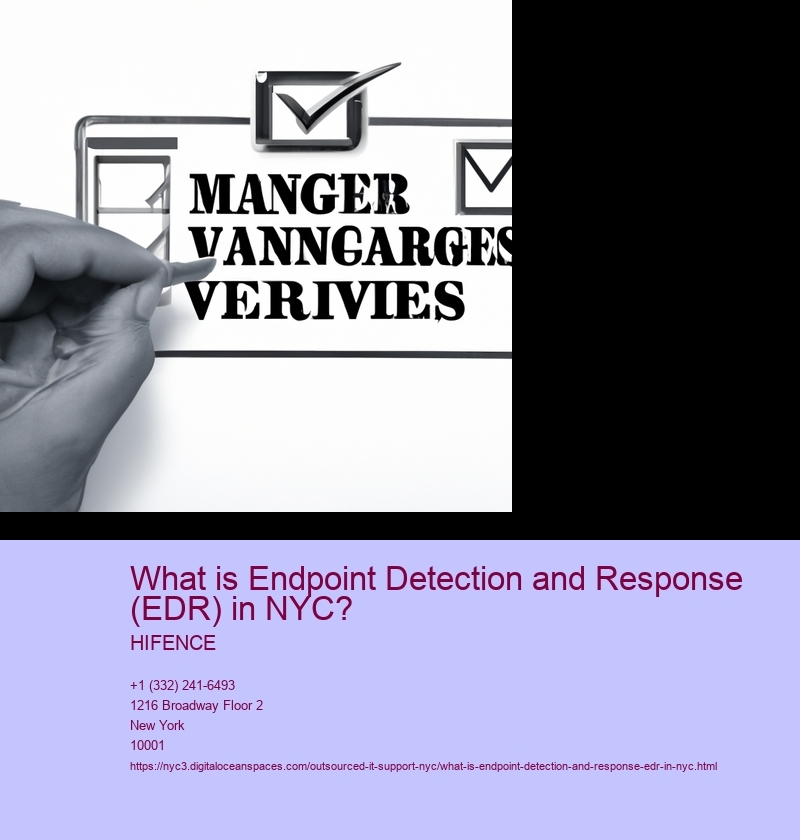 MANGER
VANNGARGES
VERIVIES

What is Endpoint Detection and Response (EDR) in NYC?

HIFENCE

+1 (332) 241-6493
1216 Broadway Floor 2
New York
10001
https://nyc3.digitaloceanspaces.com/outsourced-it-support-nyc/what-is-endpoint-detection-and-response-edr-in-nyc.html